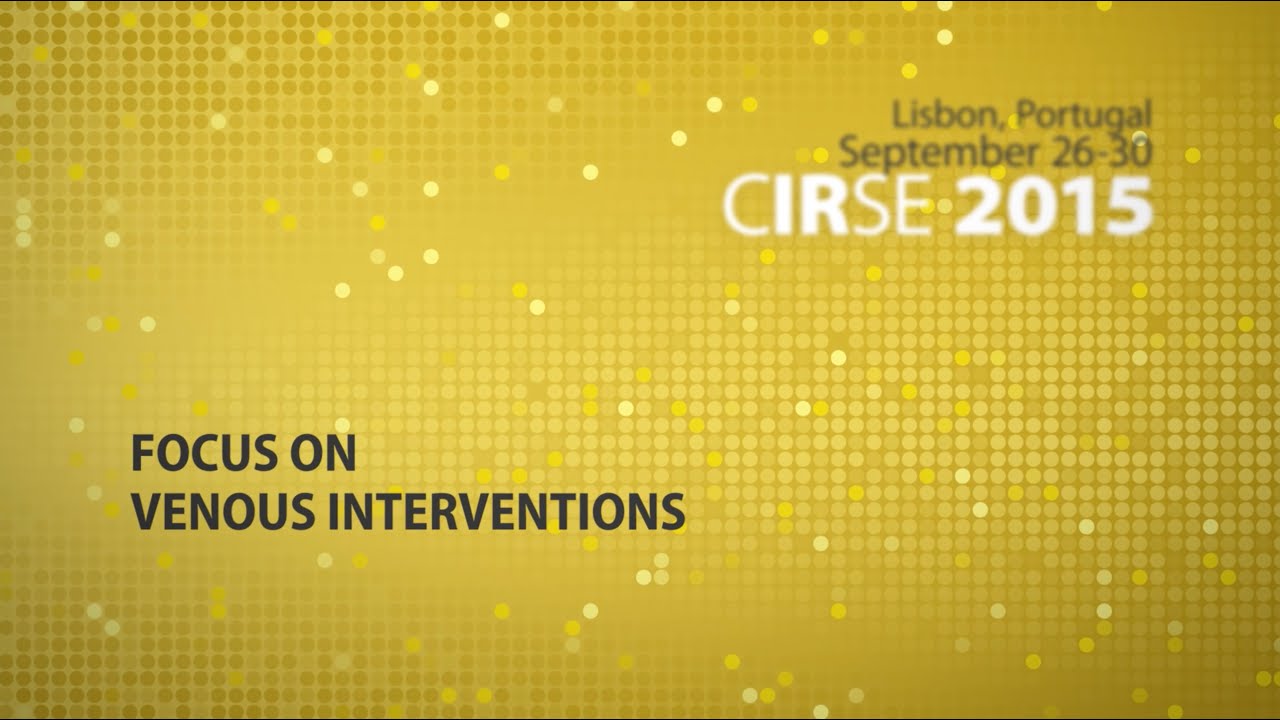 Lisbon, Portugal
September 26-30
CIRSE 2015

FOCUS ON
VENOUS INTERVENTIONS